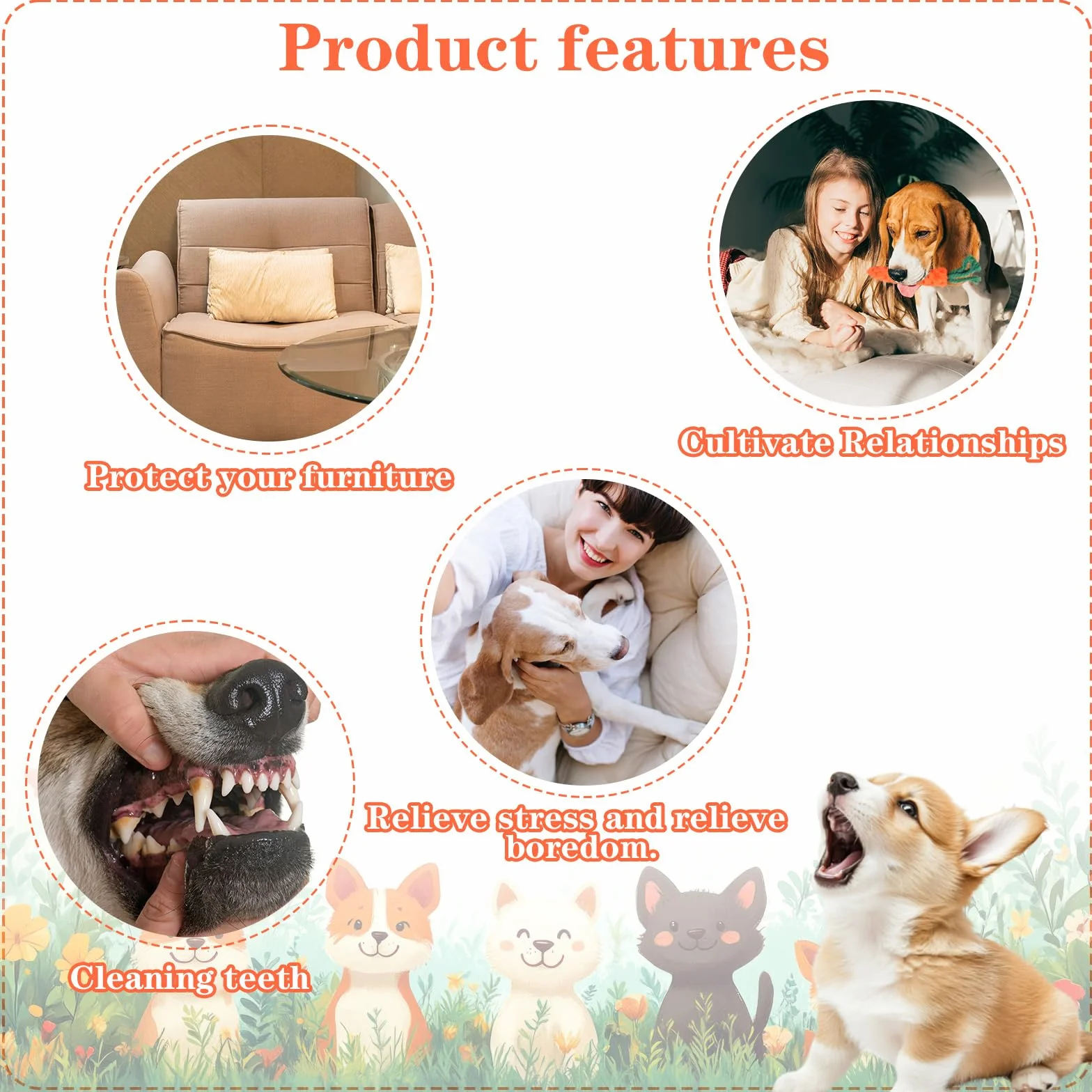 Product features

Protect your furniture

Cultivate Relationships

Relieve stress and relieve boredom.

Cleaning teeth